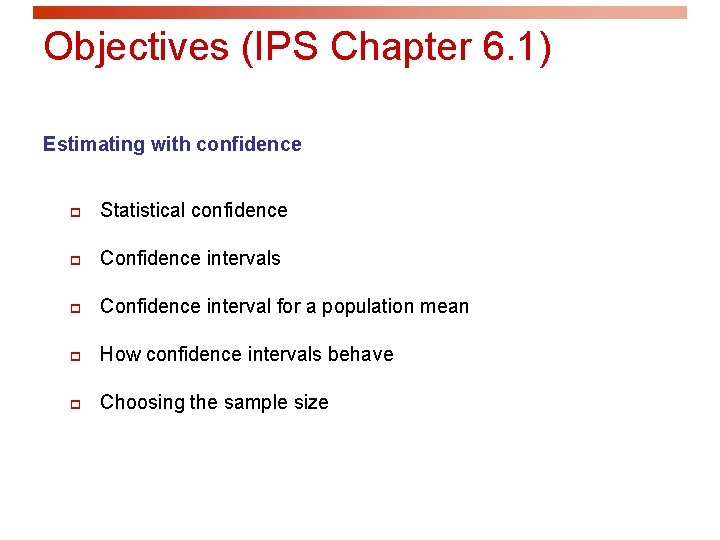 Objectives (IPS Chapter 6.1)

Estimating with confidence

- Statistical confidence
- Confidence intervals
- Confidence interval for a population mean
- How confidence intervals behave
- Choosing the sample size